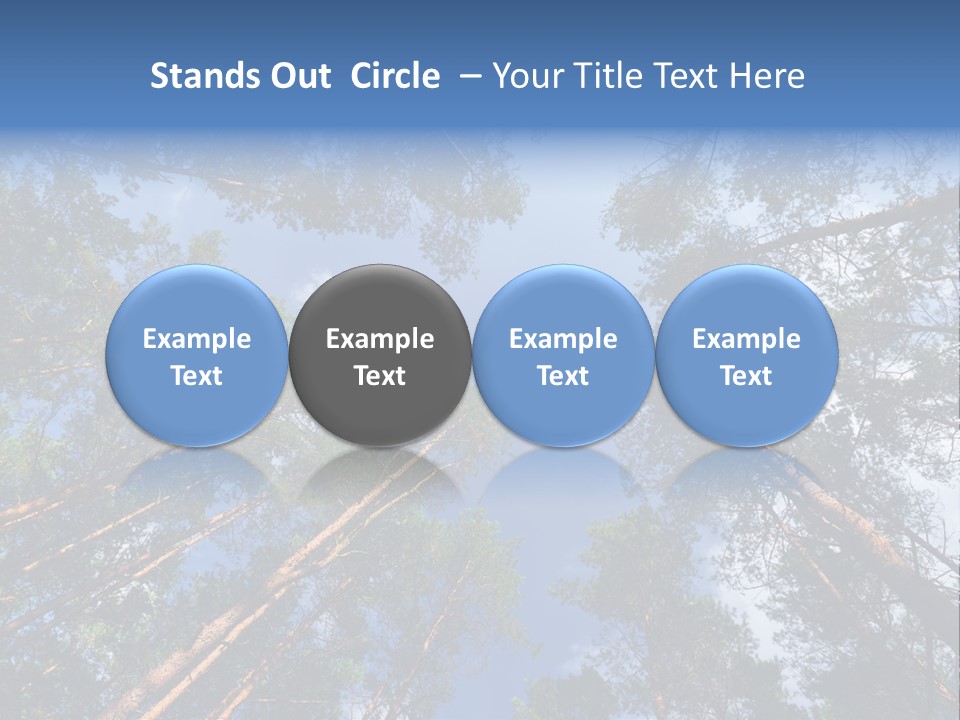 Stands Out Circle – Your Title Text Here

Example Text

Example Text

Example Text

Example Text